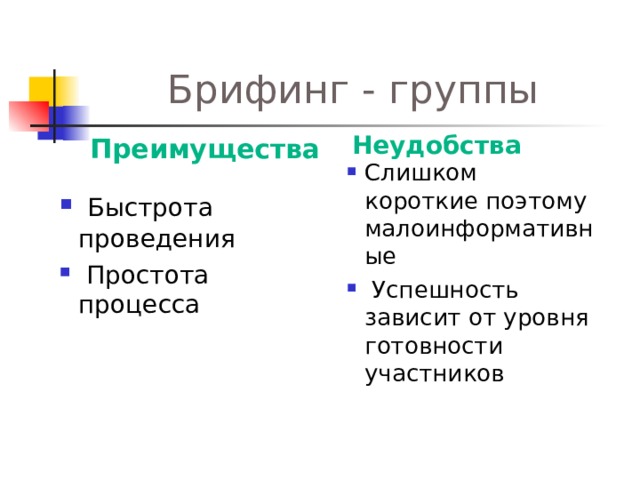 Брифинг - группы

Преимущества

Быстрота проведения

Простота процесса

Неудобства

Слишком короткие поэтому малоинформативные

Успешность зависит от уровня готовности участников